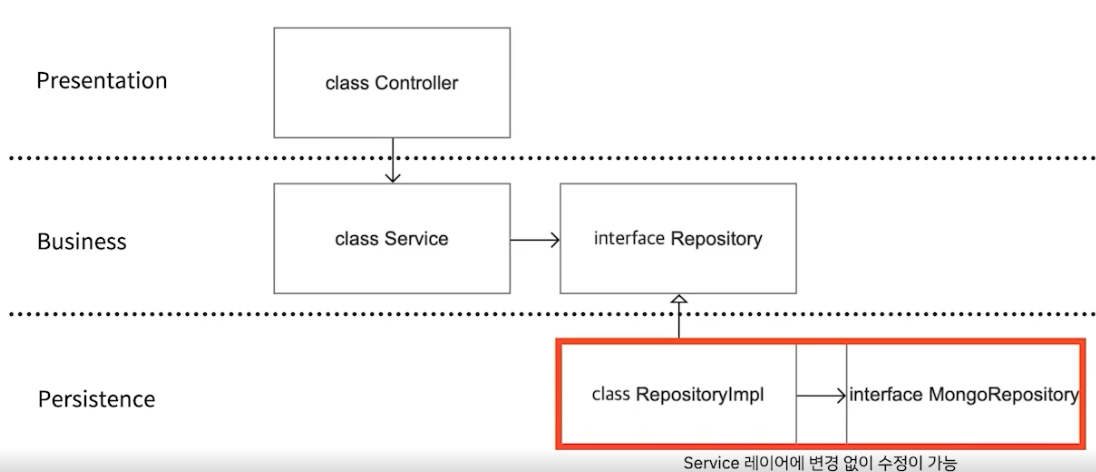 Presentation

class Controller

Business

class Service

interface Repository

Persistence

class RepositoryImpl

interface MongoRepository

Service 레이어에 변경 없이 수정이 가능